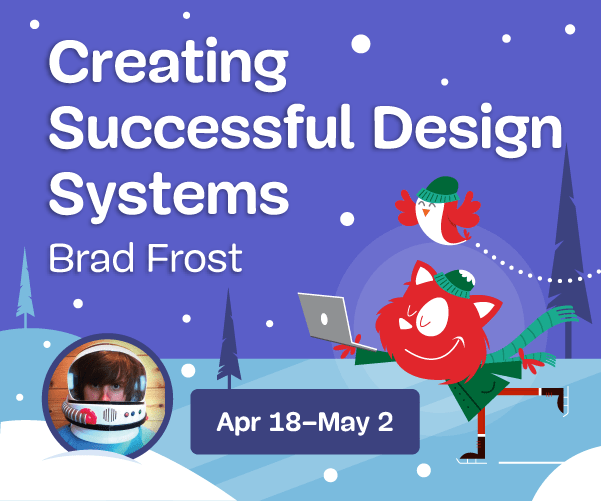 Creating Successful Design Systems

Brad Frost

Apr 18–May 2